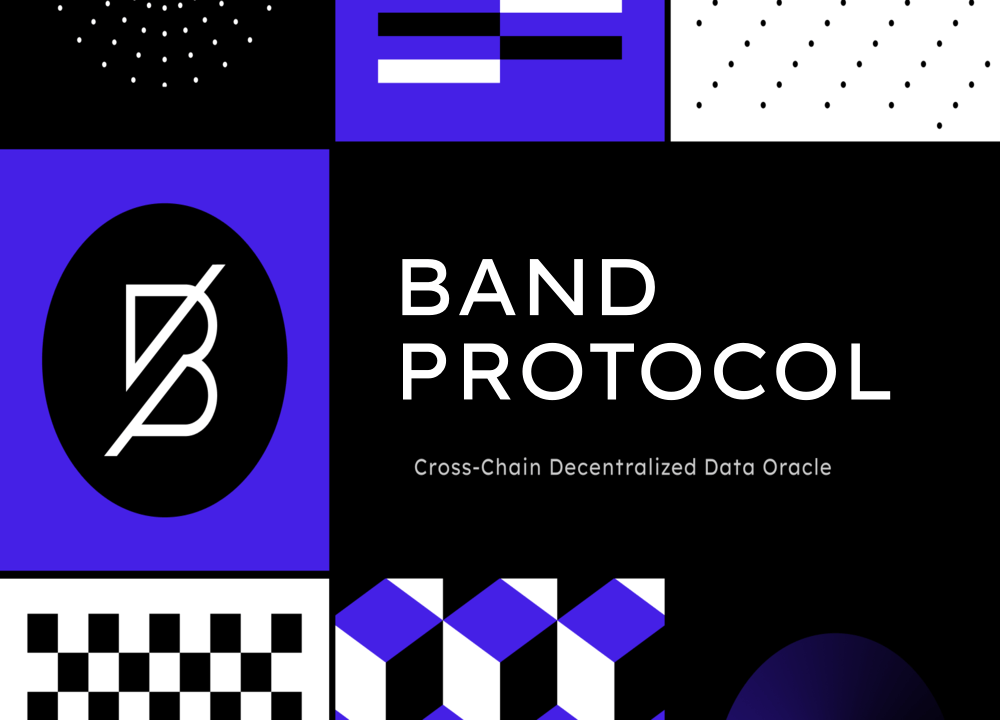 BAND PROTOCOL

Cross-Chain Decentralized Data Oracle